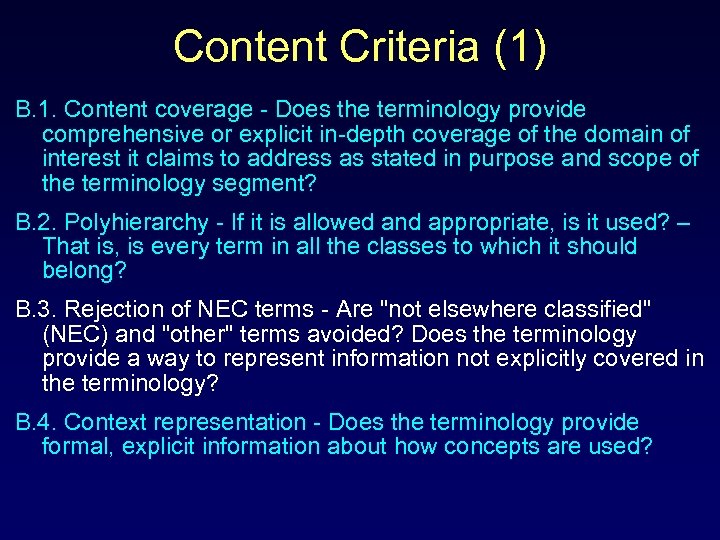 Content Criteria (1)

B.1. Content coverage - Does the terminology provide comprehensive or explicit in-depth coverage of the domain of interest it claims to address as stated in purpose and scope of the terminology segment?

B.2. Polyhierarchy - If it is allowed and appropriate, is it used? – That is, is every term in all the classes to which it should belong?

B.3. Rejection of NEC terms - Are "not elsewhere classified" (NEC) and "other" terms avoided? Does the terminology provide a way to represent information not explicitly covered in the terminology?

B.4. Context representation - Does the terminology provide formal, explicit information about how concepts are used?